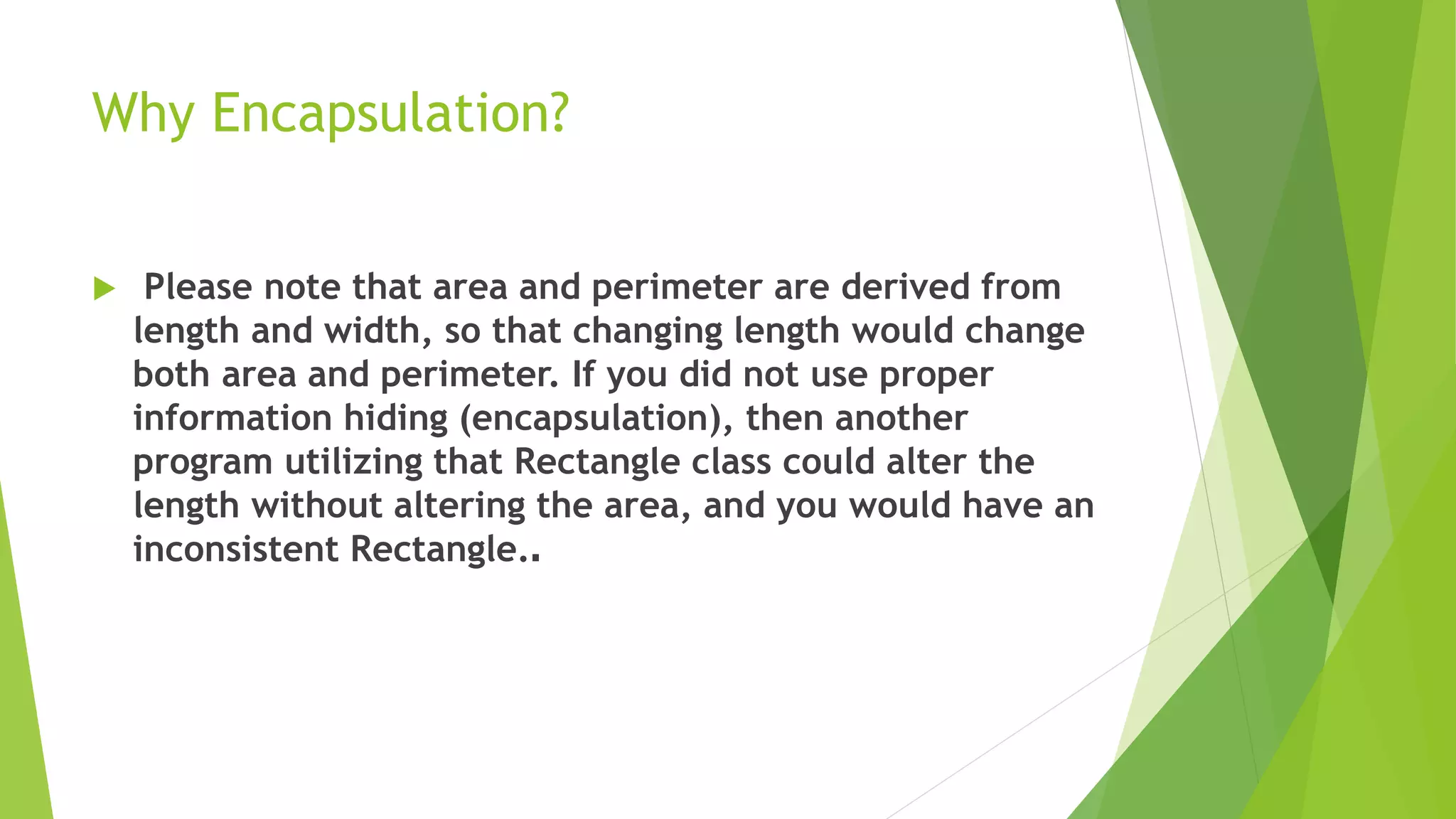 Why Encapsulation?

Please note that area and perimeter are derived from length and width, so that changing length would change both area and perimeter. If you did not use proper information hiding (encapsulation), then another program utilizing that Rectangle class could alter the length without altering the area, and you would have an inconsistent Rectangle..